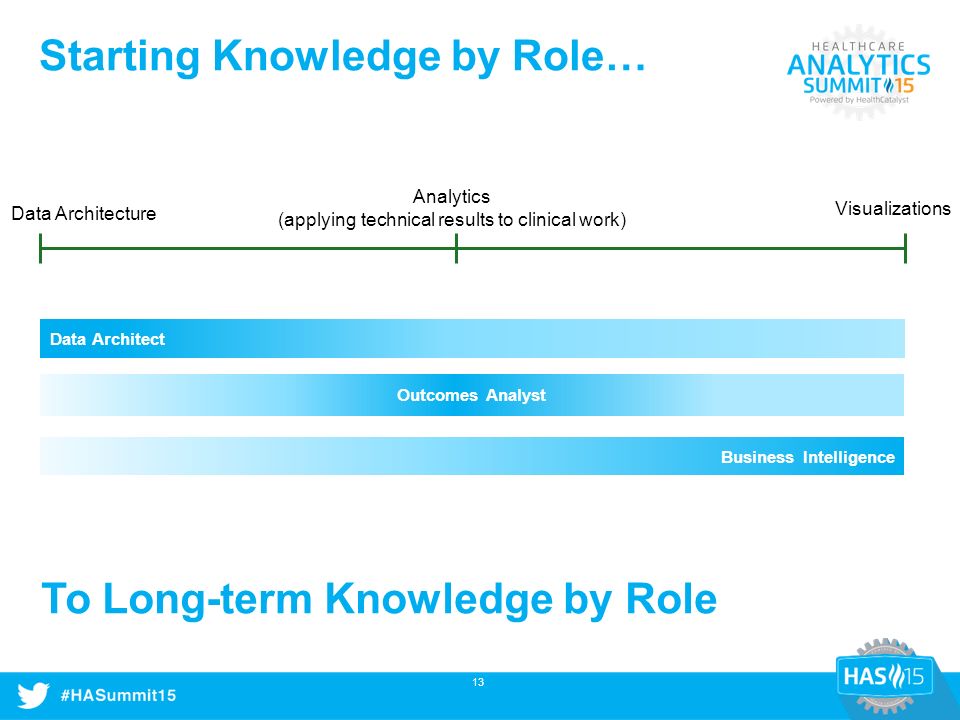 Starting Knowledge by Role…

HEALTHCARE
ANALYTICS
SUMMIT 15
Powered by HealthCatalyst

Data Architecture

Analytics
(applying technical results to clinical work)

Visualizations

Data Architect

Outcomes Analyst

Business Intelligence

To Long-term Knowledge by Role

#HASummit15

13

HAS 15